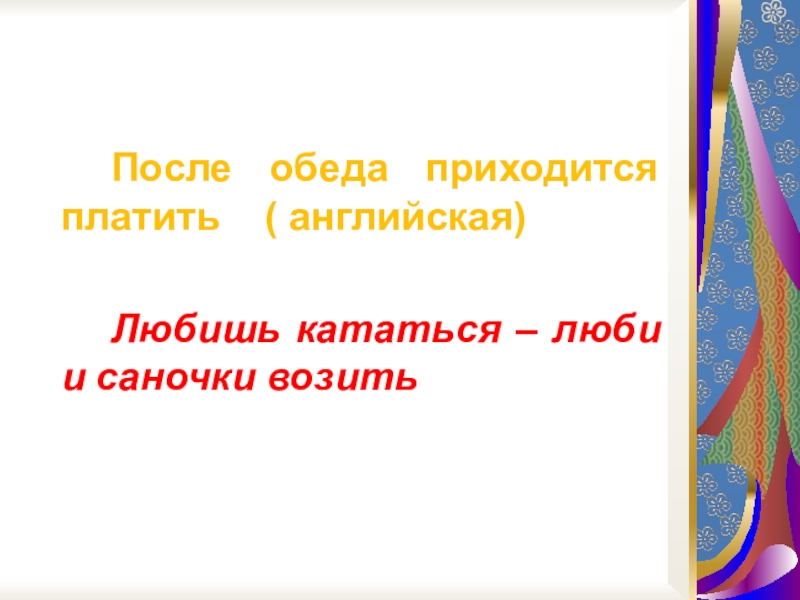 После обеда приходится платить ( английская)

Любишь кататься – люби и саночки возить